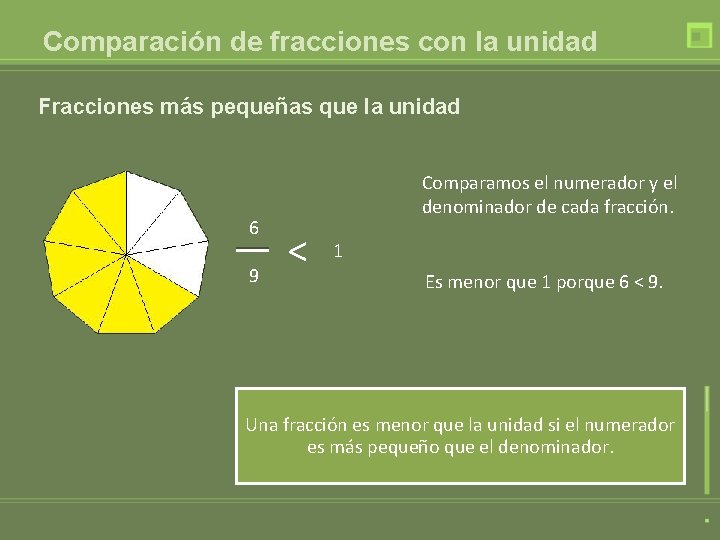 Comparación de fracciones con la unidad

Fracciones más pequeñas que la unidad

$\frac{6}{9} < 1$

Comparamos el numerador y el denominador de cada fracción.

Es menor que 1 porque 6 < 9.

Una fracción es menor que la unidad si el numerador es más pequeño que el denominador.